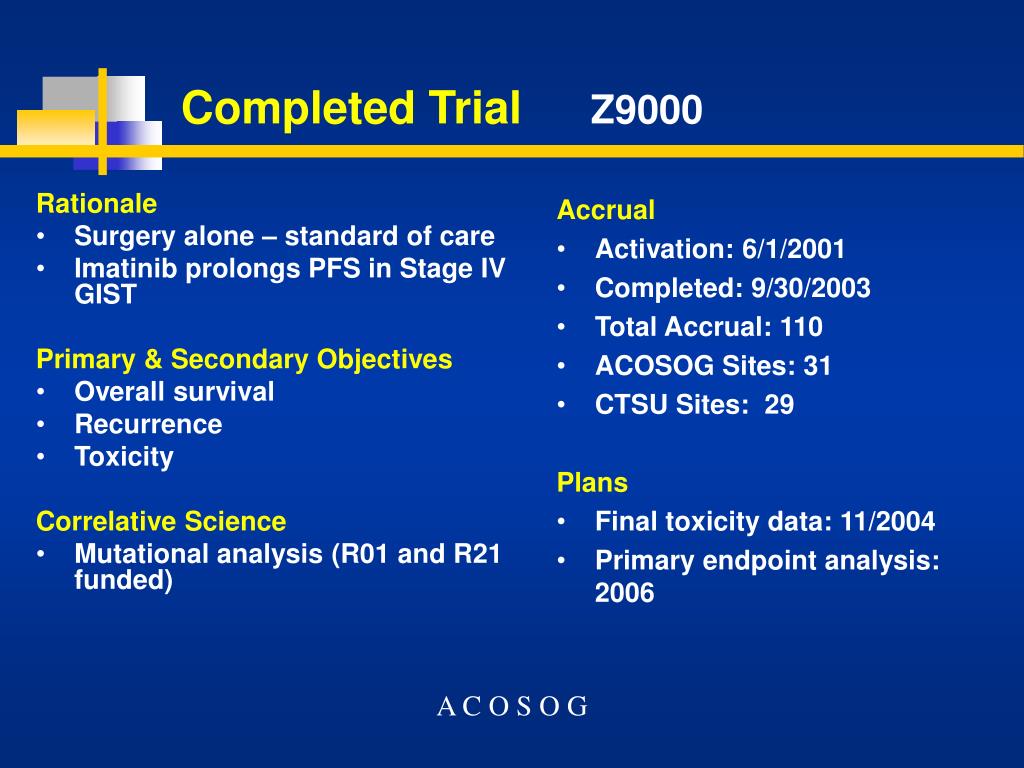 Completed Trial Z9000

Rationale
• Surgery alone – standard of care
• Imatinib prolongs PFS in Stage IV GIST

Primary & Secondary Objectives
• Overall survival
• Recurrence
• Toxicity

Correlative Science
• Mutational analysis (R01 and R21 funded)

Accrual
• Activation: 6/1/2001
• Completed: 9/30/2003
• Total Accrual: 110
• ACOSOG Sites: 31
• CTSU Sites: 29

Plans
• Final toxicity data: 11/2004
• Primary endpoint analysis: 2006

A C O S O G